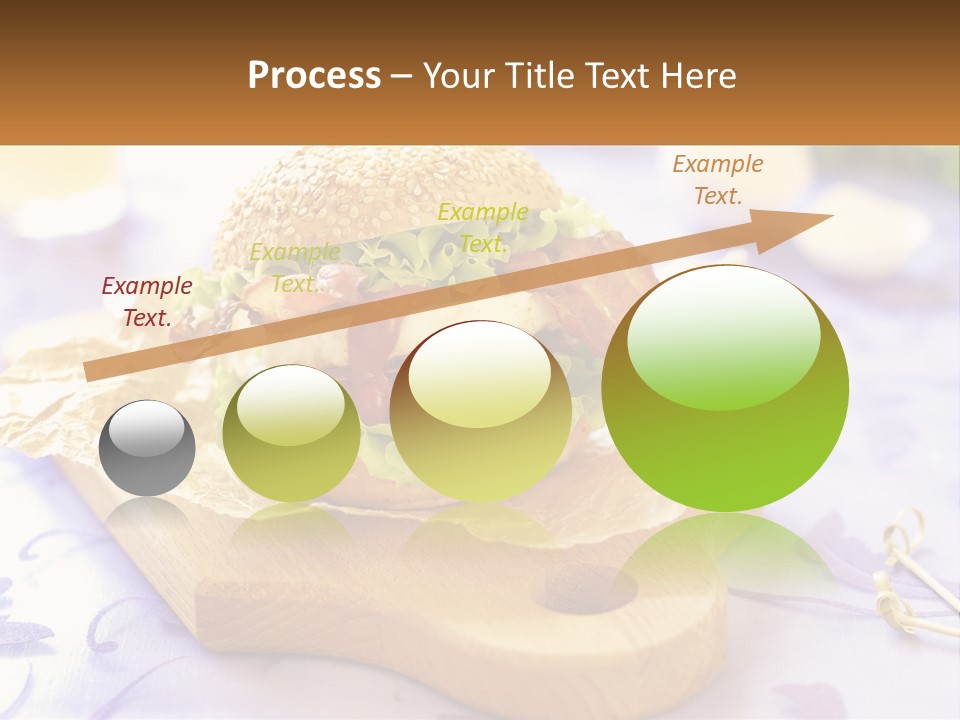 Process – Your Title Text Here

Example Text.

Example Text.

Example Text.

Example Text.